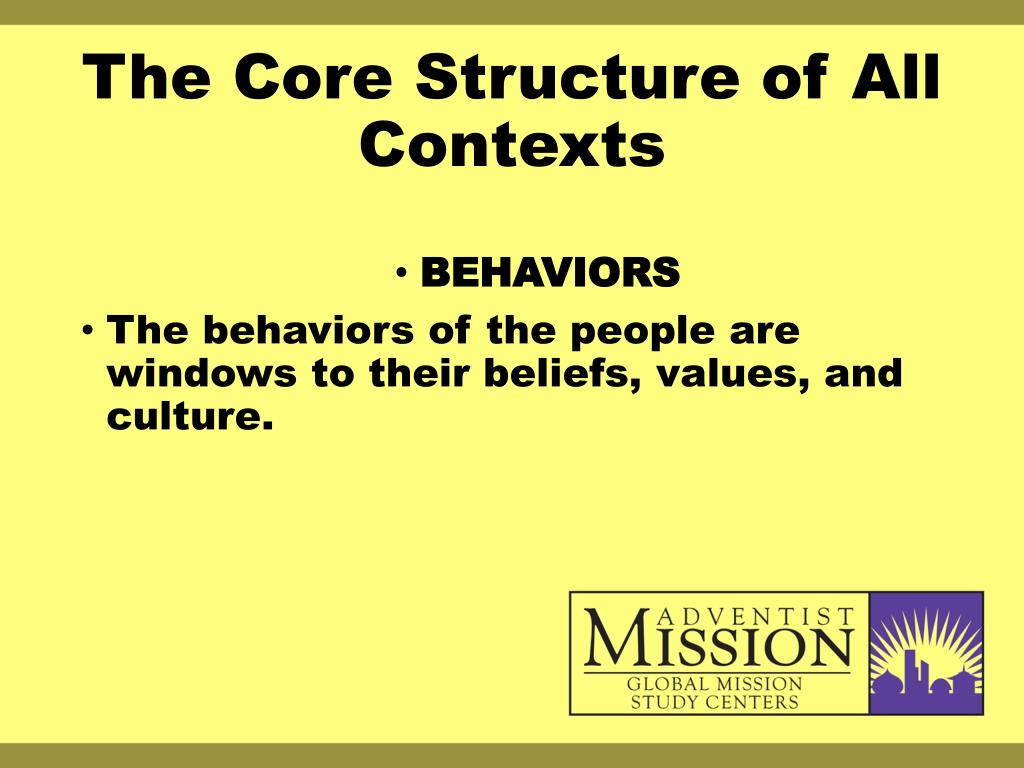 The Core Structure of All Contexts

• BEHAVIORS

• The behaviors of the people are windows to their beliefs, values, and culture.

ADVENTIST MISSION
GLOBAL MISSION STUDY CENTERS